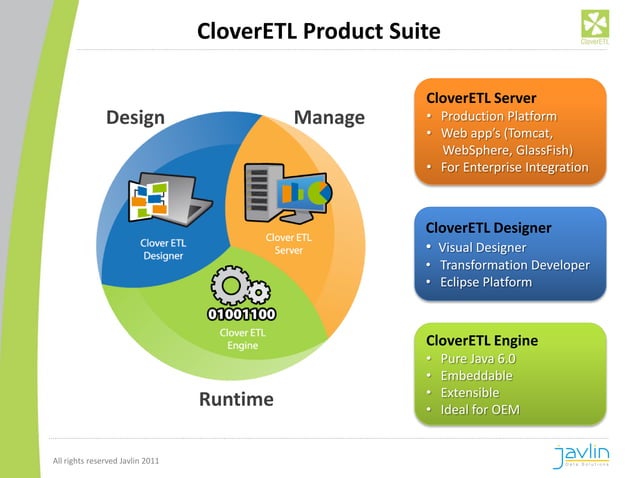 CloverETL Product Suite

CloverETL

Design

Manage

Clover ETL Designer

Clover ETL Server

01001100

Clover ETL Engine

Runtime

CloverETL Server
• Production Platform
• Web app's (Tomcat, WebSphere, GlassFish)
• For Enterprise Integration

CloverETL Designer
• Visual Designer
• Transformation Developer
• Eclipse Platform

CloverETL Engine
• Pure Java 6.0
• Embeddable
• Extensible
• Ideal for OEM

All rights reserved Javlin 2011

Javlin
Data Solutions